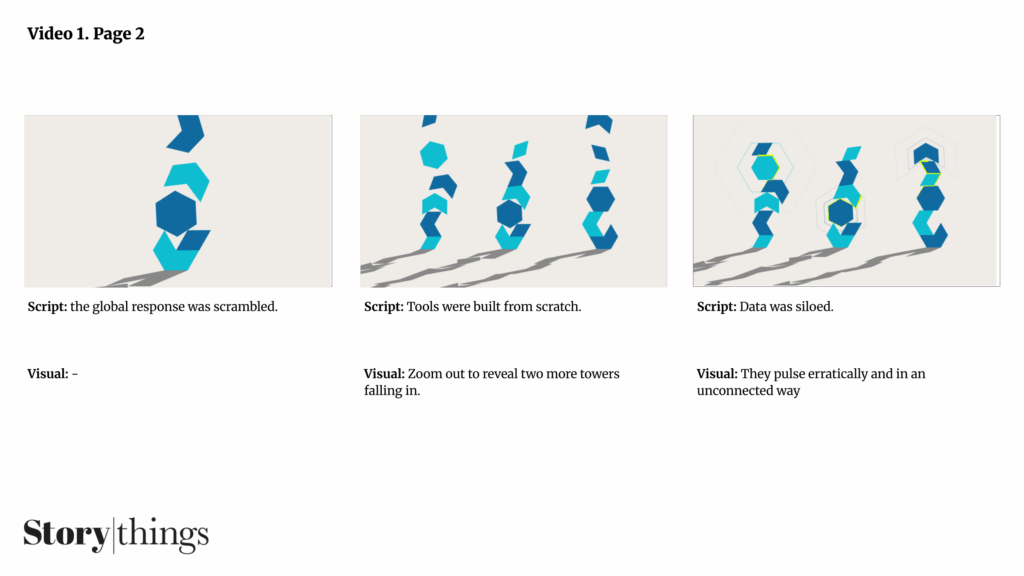 Video 1. Page 2

Script: the global response was scrambled.

Visual: -

Script: Tools were built from scratch.

Visual: Zoom out to reveal two more towers falling in.

Script: Data was siloed.

Visual: They pulse erratically and in an unconnected way

Story|things